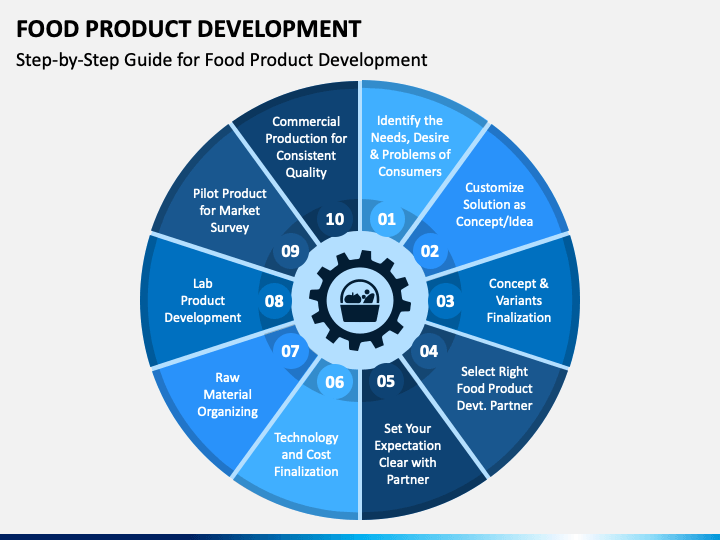 FOOD PRODUCT DEVELOPMENT

Step-by-Step Guide for Food Product Development

01
Identify the Needs, Desire & Problems of Consumers

02
Customize Solution as Concept/Idea

03
Concept & Variants Finalization

04
Select Right Food Product Devt. Partner

05
Set Your Expectation Clear with Partner

06
Technology and Cost Finalization

07
Raw Material Organizing

08
Lab Product Development

09
Pilot Product for Market Survey

10
Commercial Production for Consistent Quality